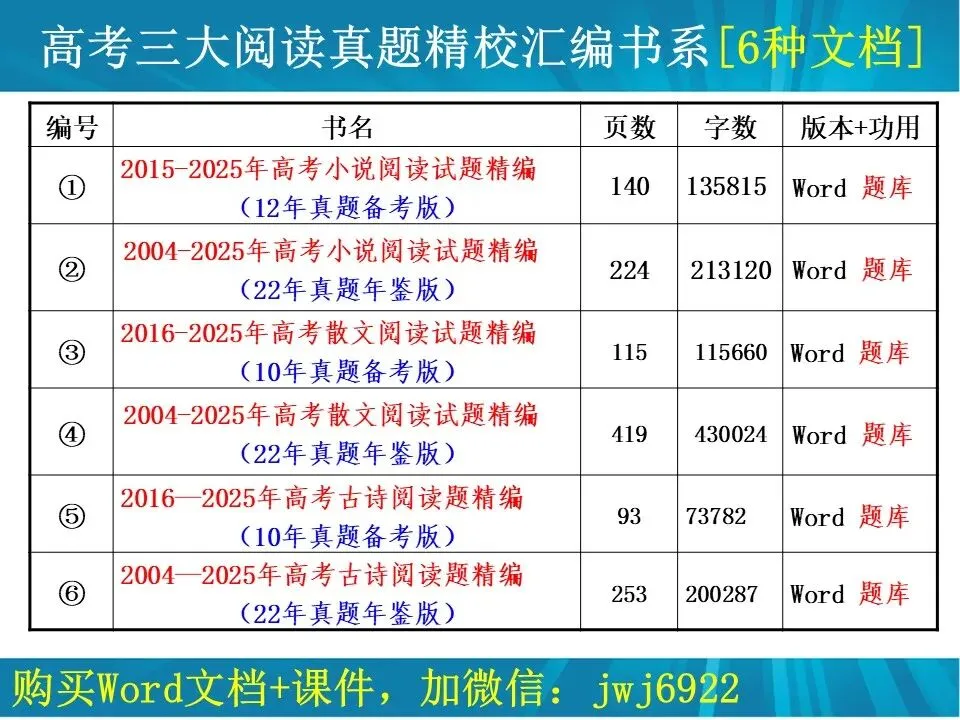 高考三大阅读真题精校汇编书系[6种文档]

| 编号 | 书名 | 页数 | 字数 | 版本+功用 |
|---|---|---|---|---|
| ① | 2015-2025年高考小说阅读试题精编（12年真题备考版） | 140 | 135815 | Word 题库 |
| ② | 2004-2025年高考小说阅读试题精编（22年真题年鉴版） | 224 | 213120 | Word 题库 |
| ③ | 2016-2025年高考散文阅读试题精编（10年真题备考版） | 115 | 115660 | Word 题库 |
| ④ | 2004-2025年高考散文阅读试题精编（22年真题年鉴版） | 419 | 430024 | Word 题库 |
| ⑤ | 2016—2025年高考古诗阅读题精编（10年真题备考版） | 93 | 73782 | Word 题库 |
| ⑥ | 2004—2025年高考古诗阅读题精编（22年真题年鉴版） | 253 | 200287 | Word 题库 |

购买Word文档+课件，加微信：jwj6922